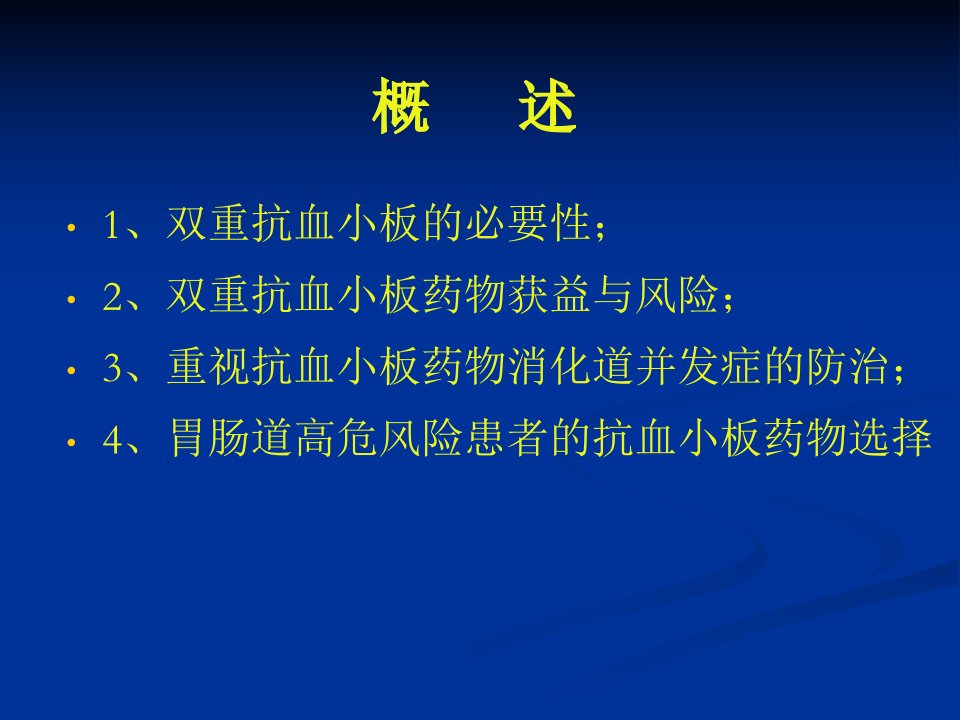 概　述

• 1、双重抗血小板的必要性；
• 2、双重抗血小板药物获益与风险；
• 3、重视抗血小板药物消化道并发症的防治；
• 4、胃肠道高危风险患者的抗血小板药物选择